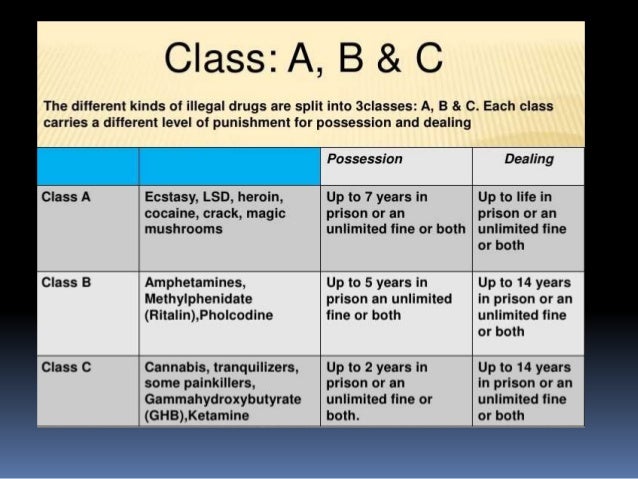 Class: A, B & C

The different kinds of illegal drugs are split into 3classes: A, B & C. Each class carries a different level of punishment for possession and dealing

| | | Possession | Dealing |
|---|---|---|---|
| Class A | Ecstasy, LSD, heroin, cocaine, crack, magic mushrooms | Up to 7 years in prison or an unlimited fine or both | Up to life in prison or an unlimited fine or both |
| Class B | Amphetamines, Methylphenidate (Ritalin),Pholcodine | Up to 5 years in prison an unlimited fine or both | Up to 14 years in prison or an unlimited fine or both |
| Class C | Cannabis, tranquilizers, some painkillers, Gammahydroxybutyrate (GHB),Ketamine | Up to 2 years in prison or an unlimited fine or both. | Up to 14 years in prison or an unlimited fine or both |